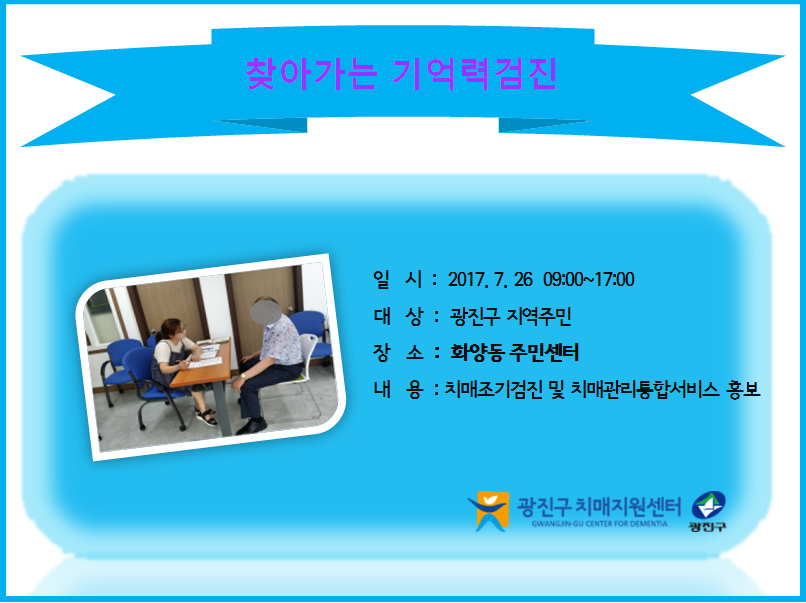 찾아가는 기억력검진

일 시 : 2017. 7. 26 09:00~17:00

대 상 : 광진구 지역주민

장 소 : 화양동 주민센터

내 용 : 치매조기검진 및 치매관리통합서비스 홍보

광진구 치매지원센터
GWANGJIN-GU CENTER FOR DEMENTIA

광진구